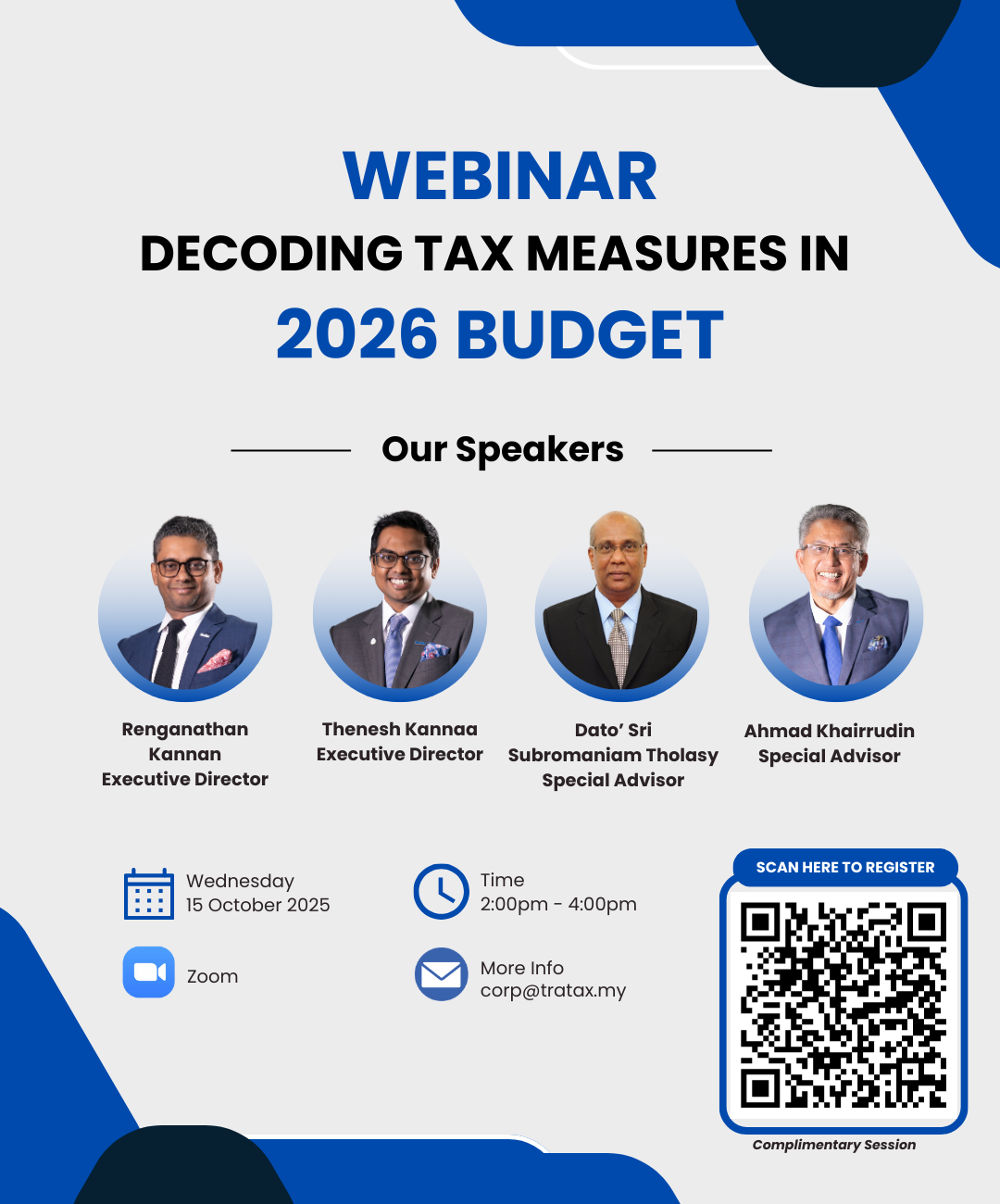 WEBINAR
DECODING TAX MEASURES IN
2026 BUDGET

Our Speakers

Renganathan Kannan
Executive Director

Thenesh Kannaa
Executive Director

Dato' Sri Subromaniam Tholasy
Special Advisor

Ahmad Khairrudin
Special Advisor

Wednesday
15 October 2025

Time
2:00pm - 4:00pm

Zoom

More Info
corp@tratax.my

SCAN HERE TO REGISTER

Complimentary Session